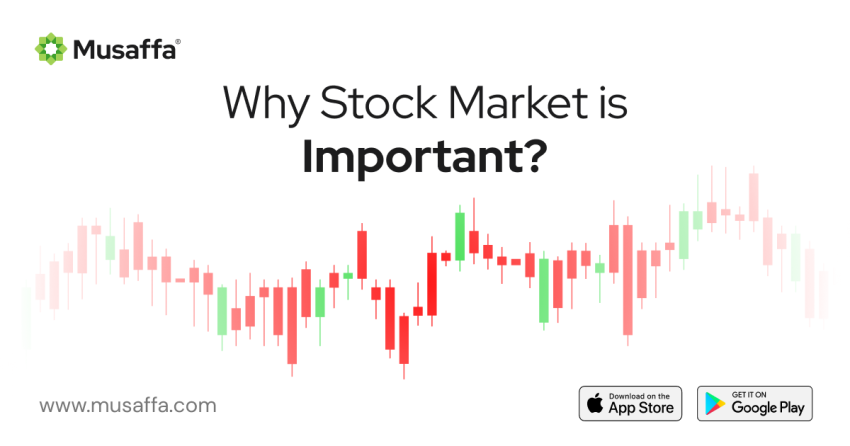 Musaffa®

Why Stock Market is Important?

www.musaffa.com

Download on the App Store

GET IT ON Google Play